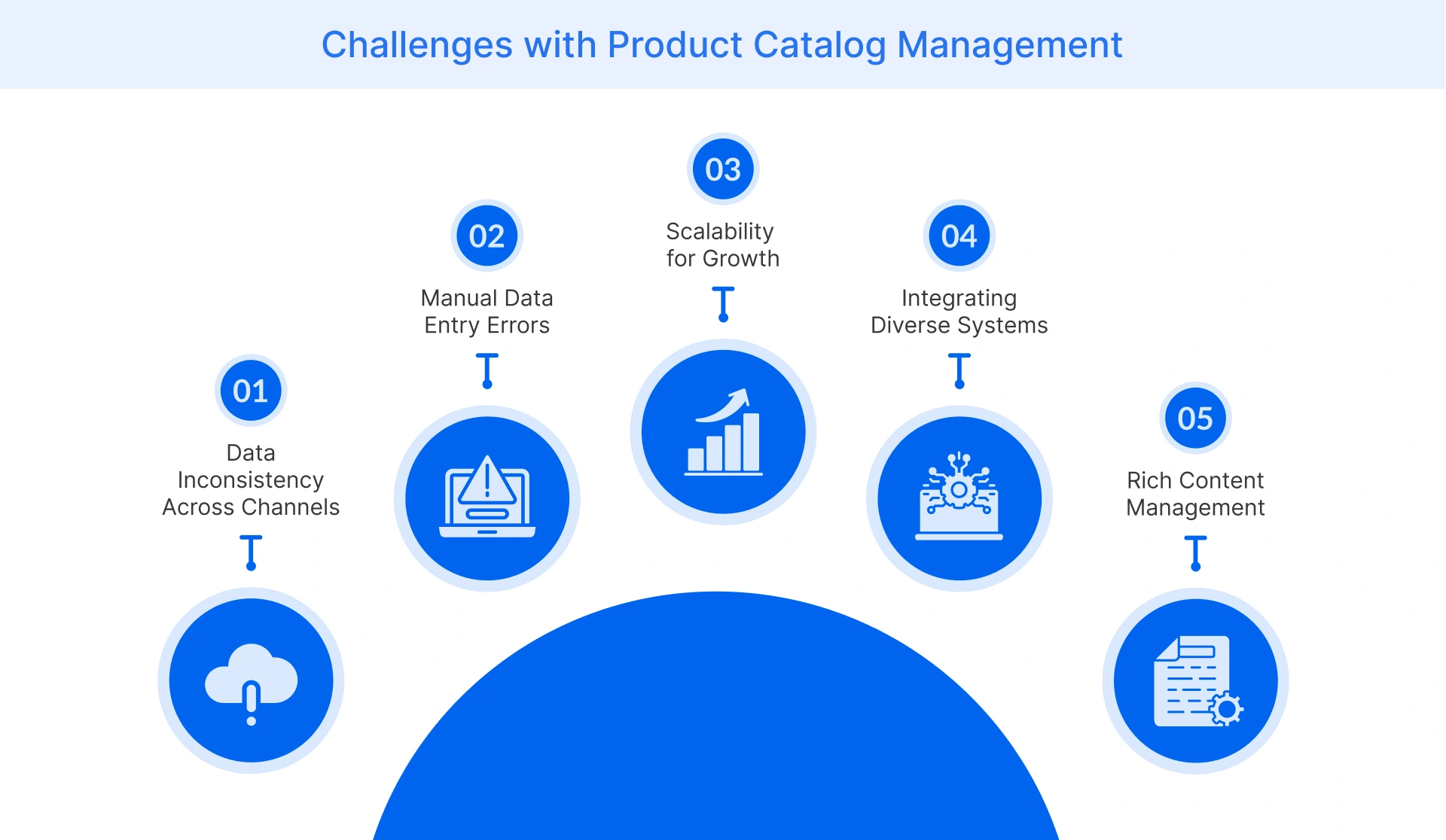 Challenges with Product Catalog Management

01
Data Inconsistency Across Channels

02
Manual Data Entry Errors

03
Scalability for Growth

04
Integrating Diverse Systems

05
Rich Content Management